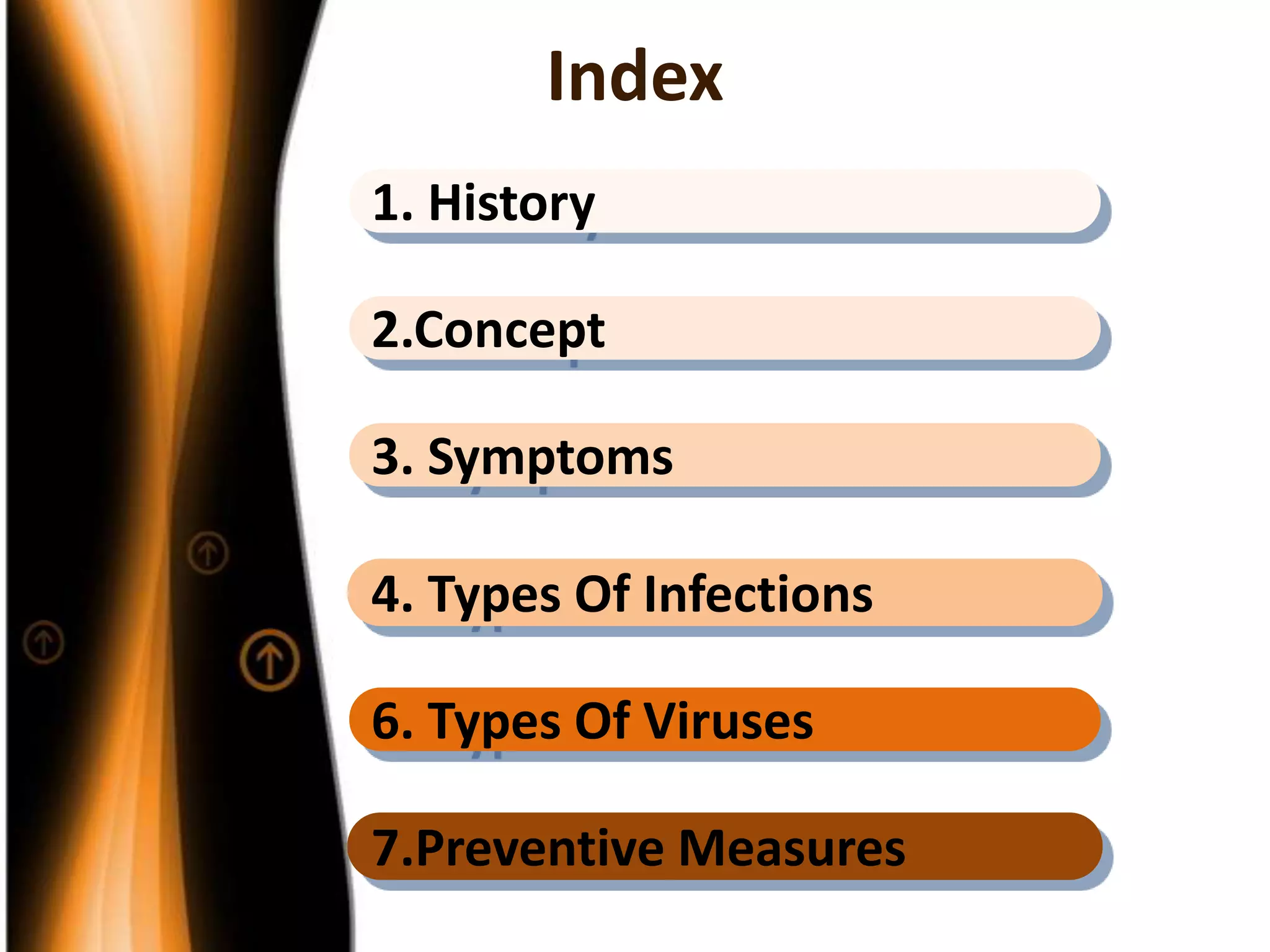 Index

1. History

2.Concept

3. Symptoms

4. Types Of Infections

6. Types Of Viruses

7.Preventive Measures